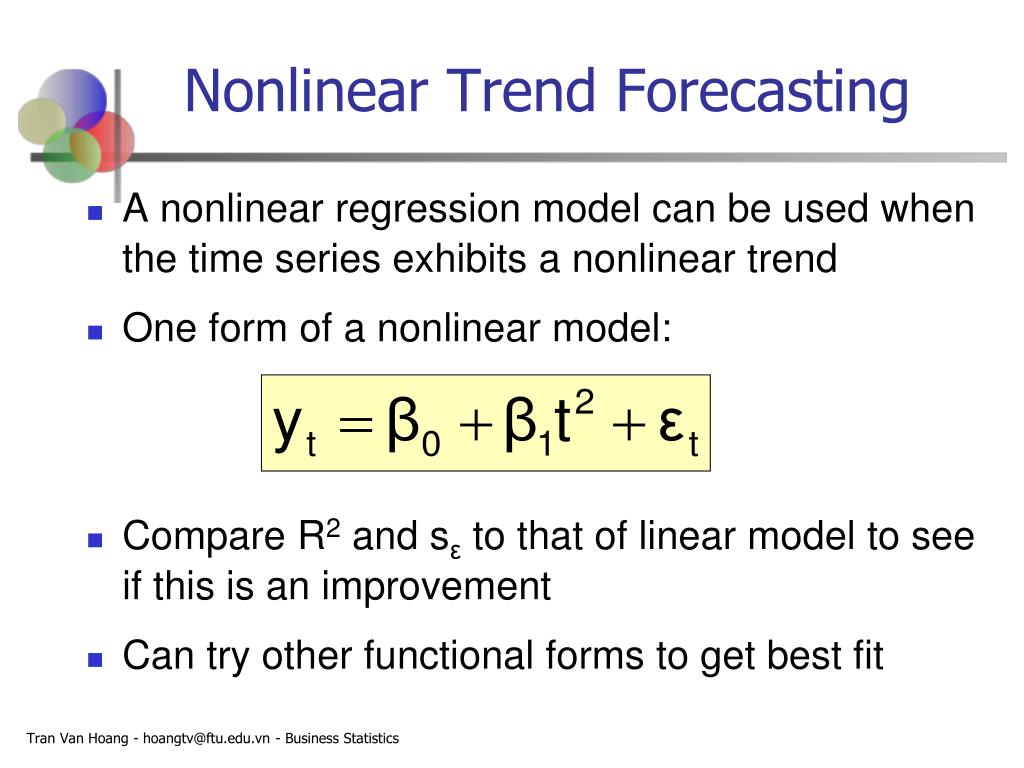 Nonlinear Trend Forecasting

- A nonlinear regression model can be used when the time series exhibits a nonlinear trend
- One form of a nonlinear model:

$y_t = \beta_0 + \beta_1 t^2 + \varepsilon_t$

- Compare $R^2$ and $s_\varepsilon$ to that of linear model to see if this is an improvement
- Can try other functional forms to get best fit

Tran Van Hoang - hoangtv@ftu.edu.vn - Business Statistics